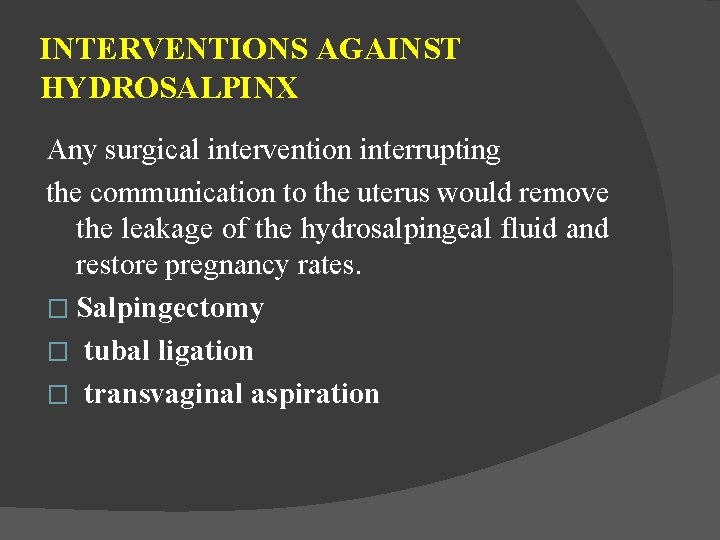 INTERVENTIONS AGAINST HYDROSALPINX

Any surgical intervention interrupting
the communication to the uterus would remove the leakage of the hydrosalpingeal fluid and restore pregnancy rates.
□ Salpingectomy
□ tubal ligation
□ transvaginal aspiration